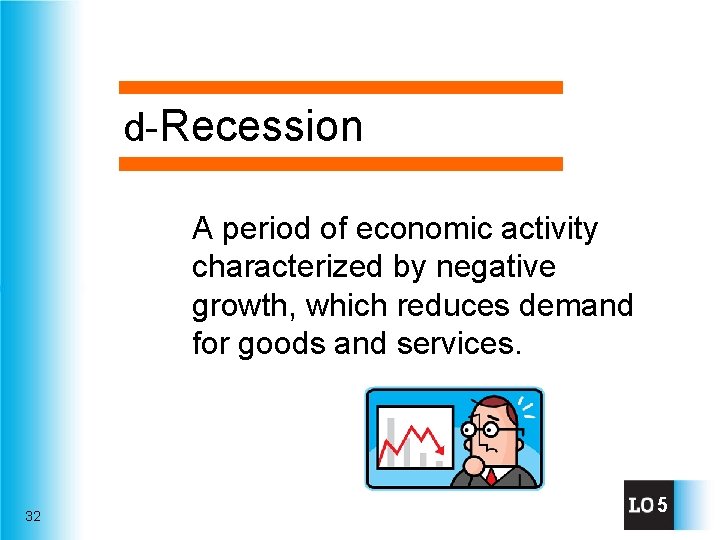 d-Recession

A period of economic activity characterized by negative growth, which reduces demand for goods and services.

32

LO 5